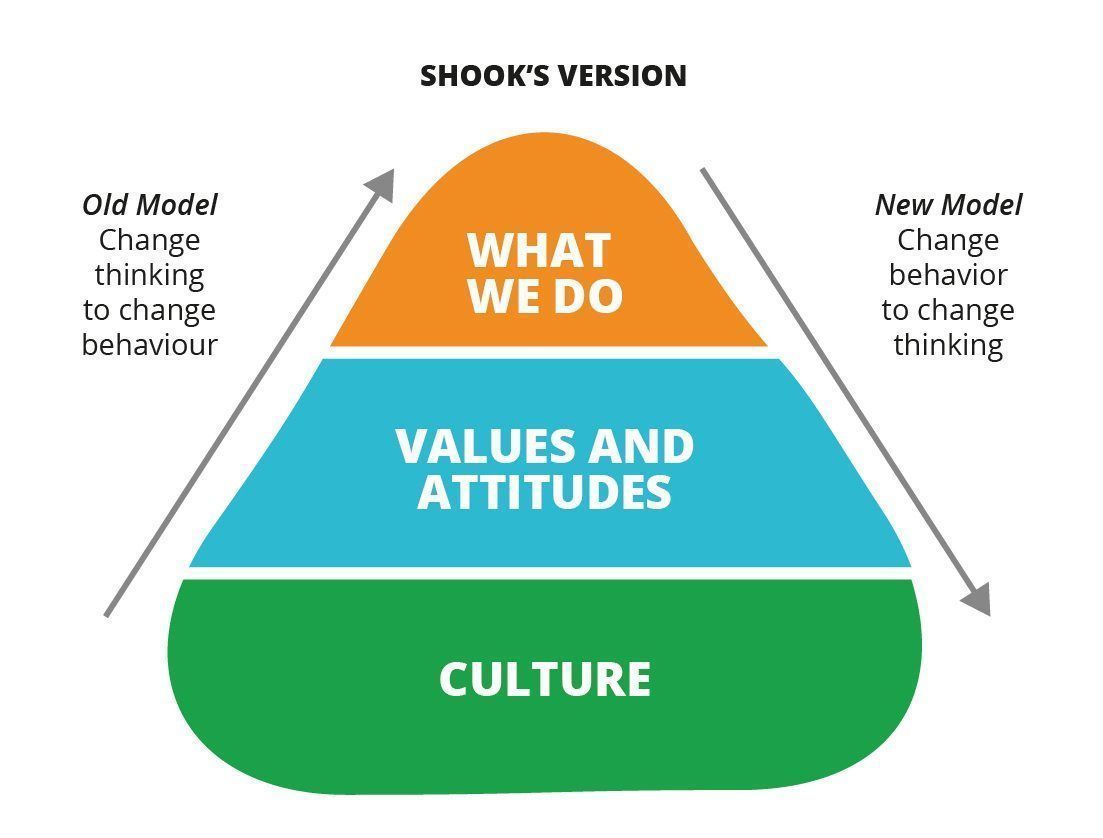 SHOOK'S VERSION

Old Model
Change thinking to change behaviour

WHAT WE DO

VALUES AND ATTITUDES

CULTURE

New Model
Change behavior to change thinking